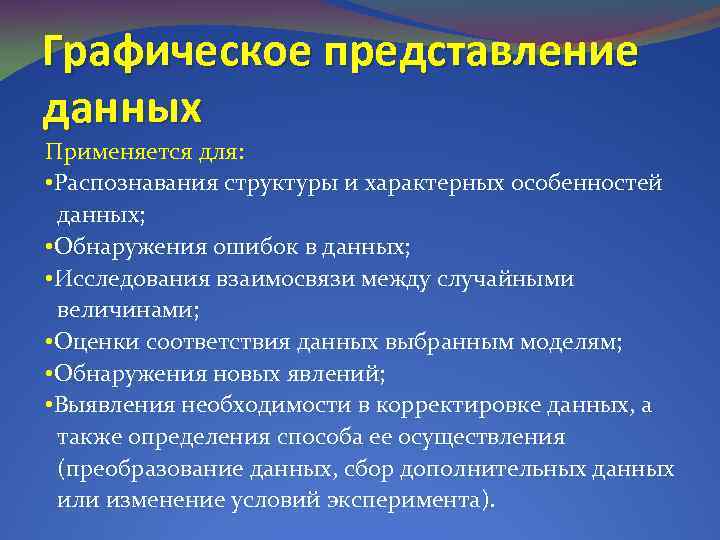 Графическое представление данных

Применяется для:
•Распознавания структуры и характерных особенностей данных;
•Обнаружения ошибок в данных;
•Исследования взаимосвязи между случайными величинами;
•Оценки соответствия данных выбранным моделям;
•Обнаружения новых явлений;
•Выявления необходимости в корректировке данных, а также определения способа ее осуществления (преобразование данных, сбор дополнительных данных или изменение условий эксперимента).